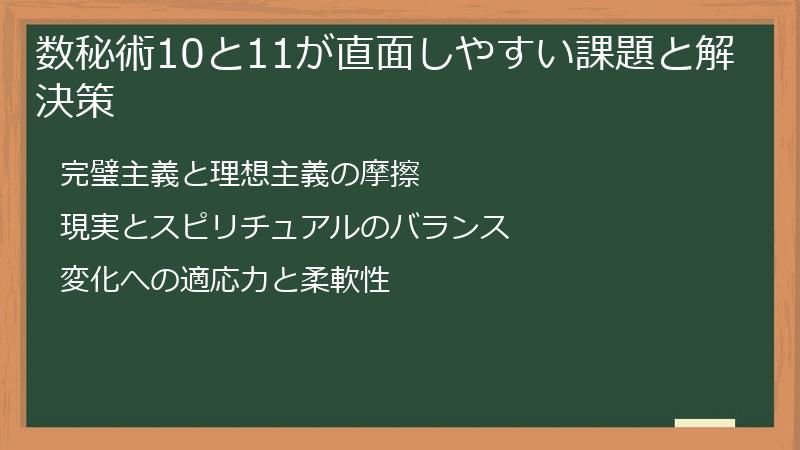 数秘術10と11が直面しやすい課題と解決策

完璧主義と理想主義の摩擦

現実とスピリチュアルのバランス

変化への適応力と柔軟性